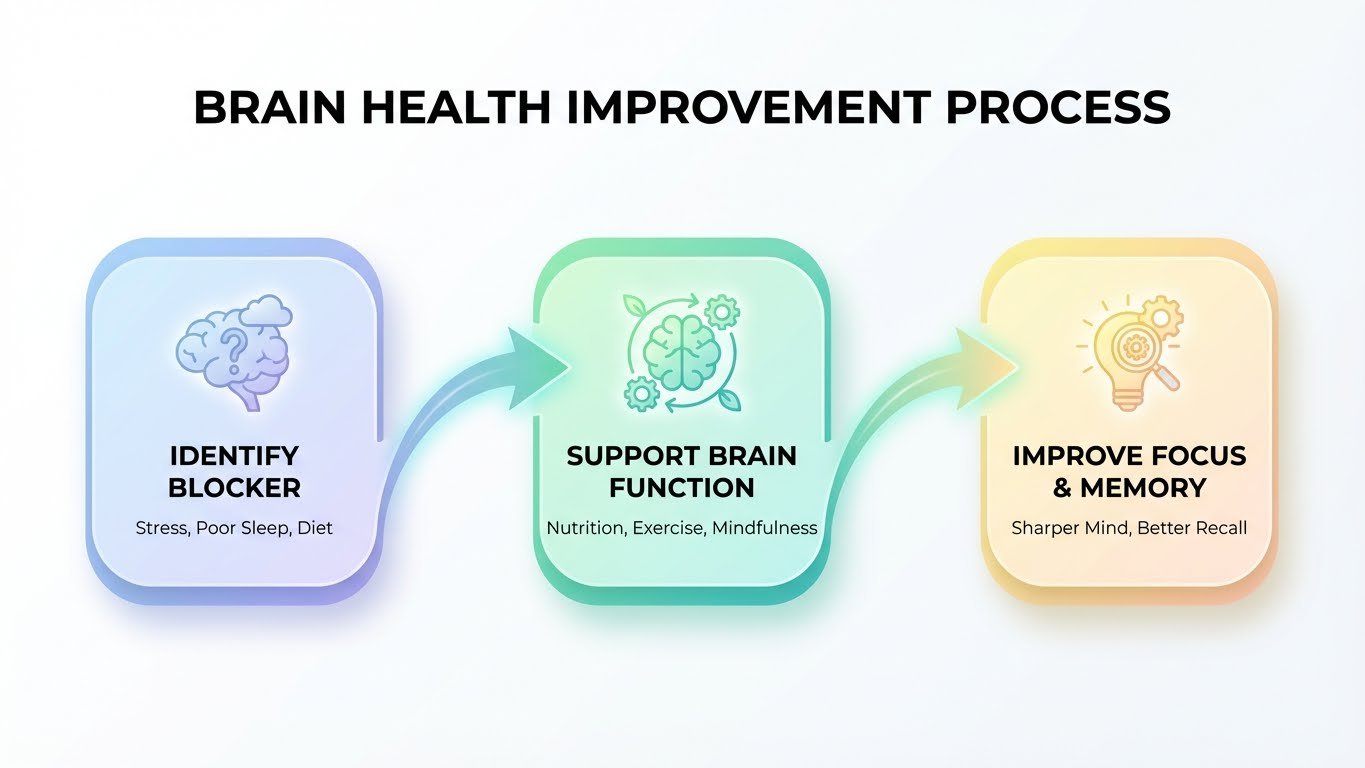 BRAIN HEALTH IMPROVEMENT PROCESS

IDENTIFY BLOCKER
Stress, Poor Sleep, Diet

SUPPORT BRAIN FUNCTION
Nutrition, Exercise, Mindfulness

IMPROVE FOCUS & MEMORY
Sharper Mind, Better Recall